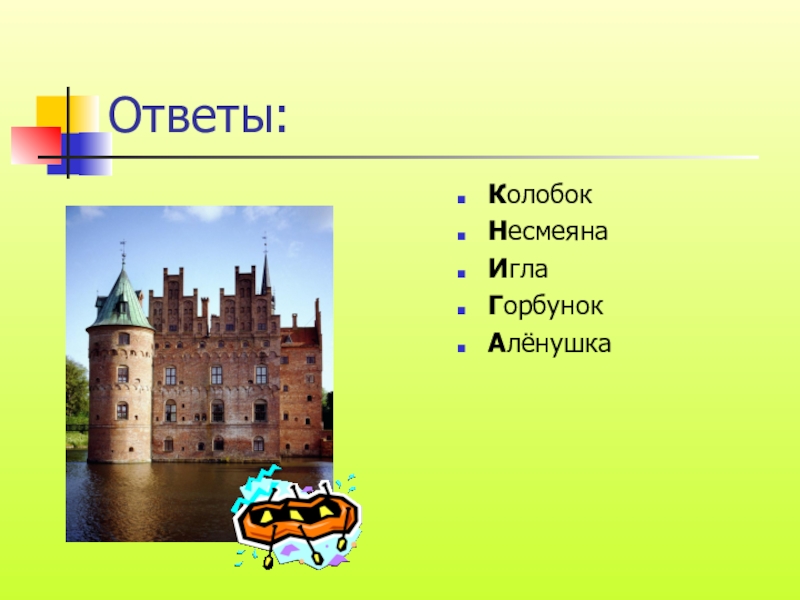 Ответы:

Колобок
Несмеяна
Игла
Горбунок
Алёнушка